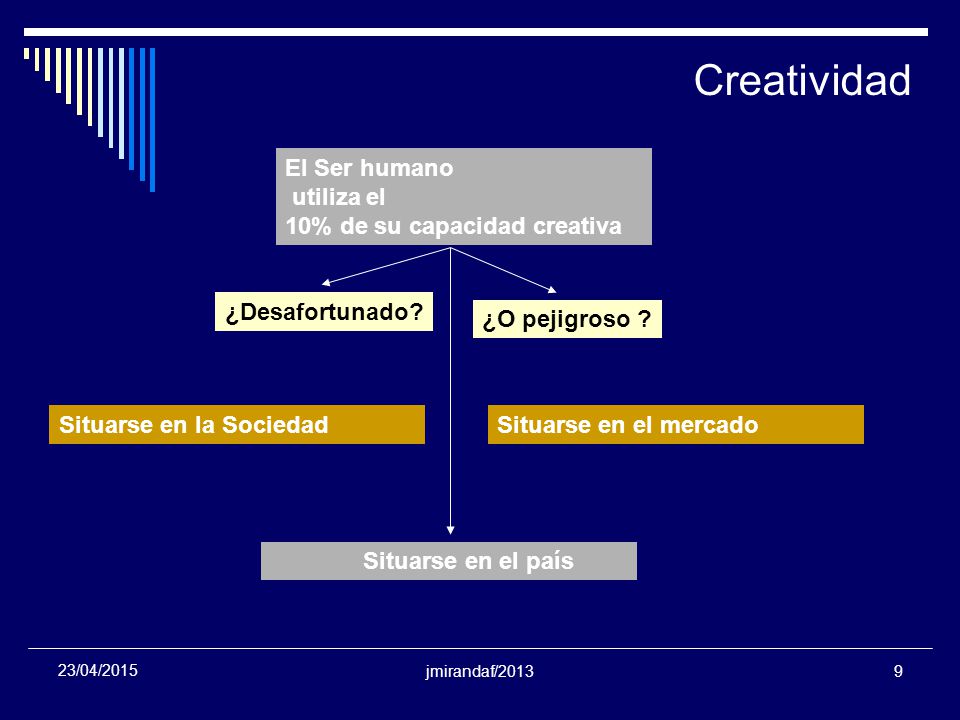 Creatividad

El Ser humano utiliza el 10% de su capacidad creativa

¿Desafortunado?

¿O pejigroso ?

Situarse en la Sociedad

Situarse en el mercado

Situarse en el país

23/04/2015

jmirandaf/2013

9